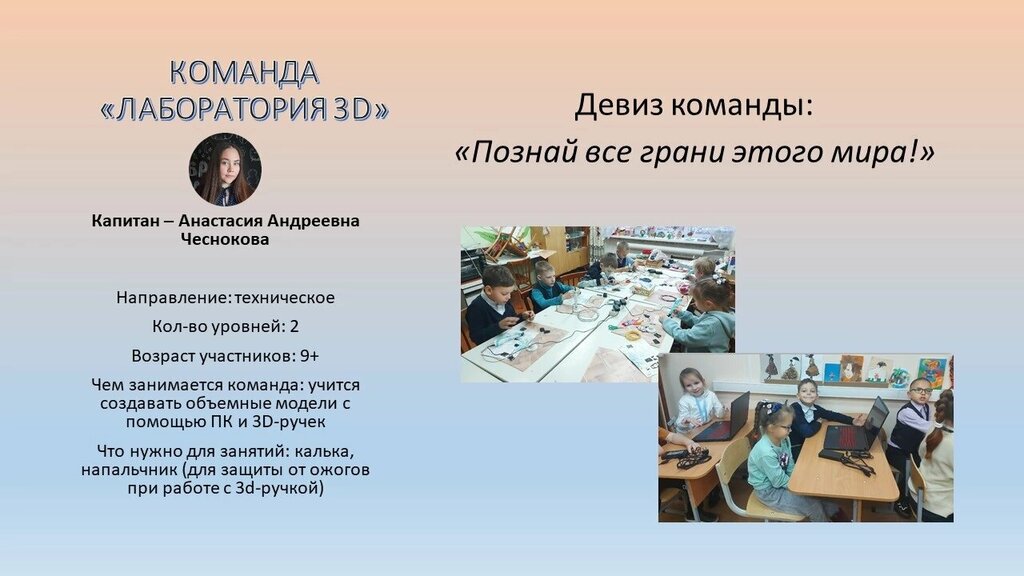 КОМАНДА
«ЛАБОРАТОРИЯ 3D»

Капитан – Анастасия Андреевна Чеснокова

Направление: техническое

Кол-во уровней: 2

Возраст участников: 9+

Чем занимается команда: учится создавать объемные модели с помощью ПК и 3D-ручек

Что нужно для занятий: калька, напальчник (для защиты от ожогов при работе с 3d-ручкой)

Девиз команды:
«Познай все грани этого мира!»